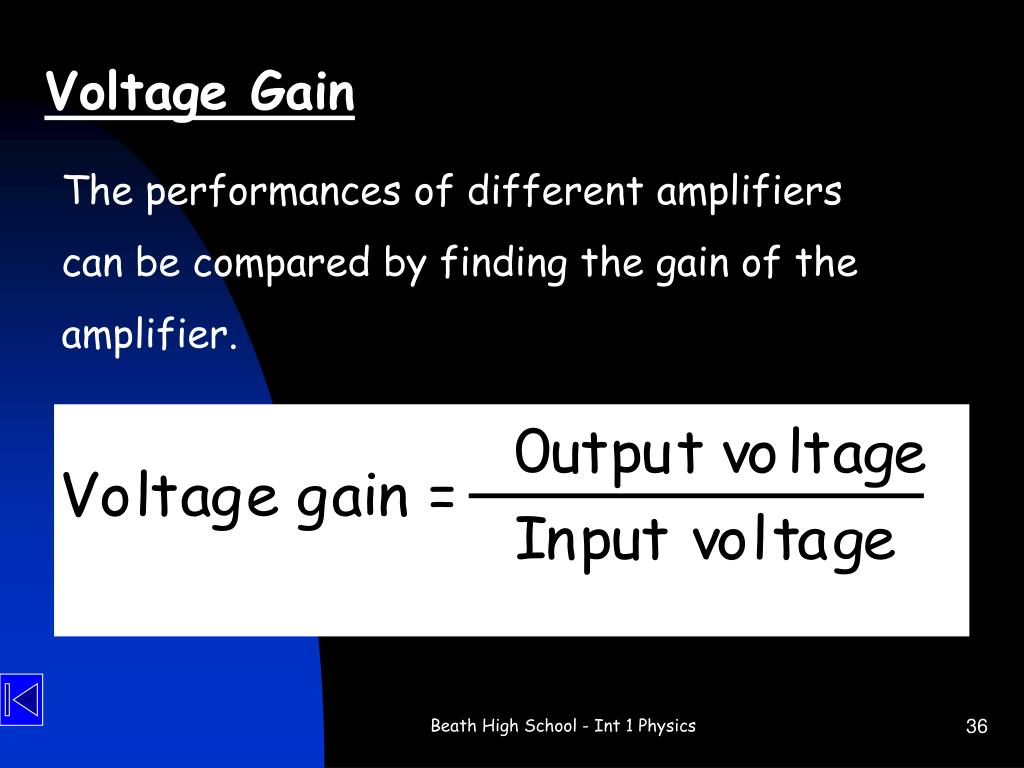 Voltage Gain

The performances of different amplifiers can be compared by finding the gain of the amplifier.

$\text{Voltage gain} = \frac{\text{Output voltage}}{\text{Input voltage}}$

Beath High School - Int 1 Physics

36